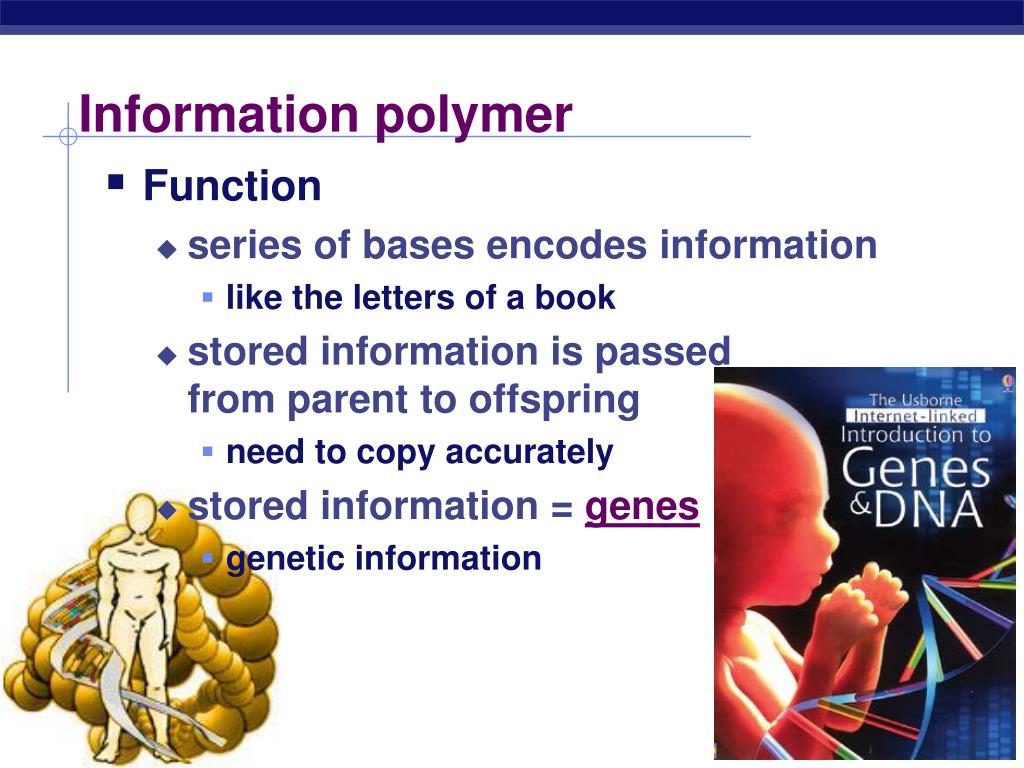 Information polymer

Function

series of bases encodes information

like the letters of a book

stored information is passed from parent to offspring

need to copy accurately

stored information = genes

genetic information

The Usborne Internet-linked Introduction to Genes & DNA